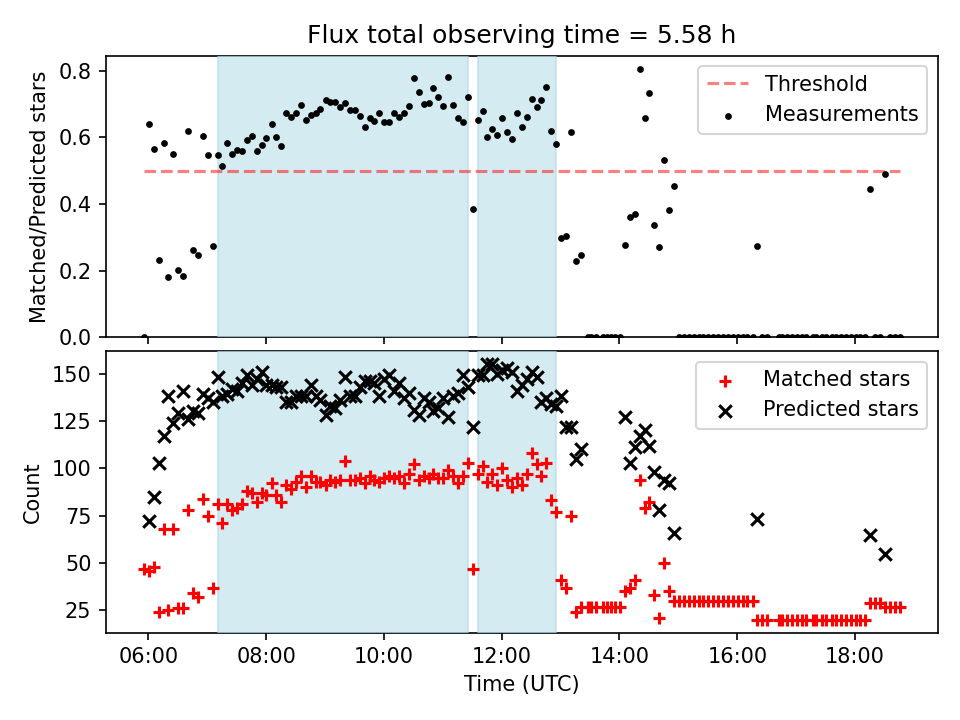 Flux total observing time = 5.58 h

Matched/Predicted stars

0.8
0.6
0.4
0.2
0.0

Threshold
Measurements

Count

150
125
100
75
50
25

Matched stars
Predicted stars

06:00
08:00
10:00
12:00
14:00
16:00
18:00

Time (UTC)